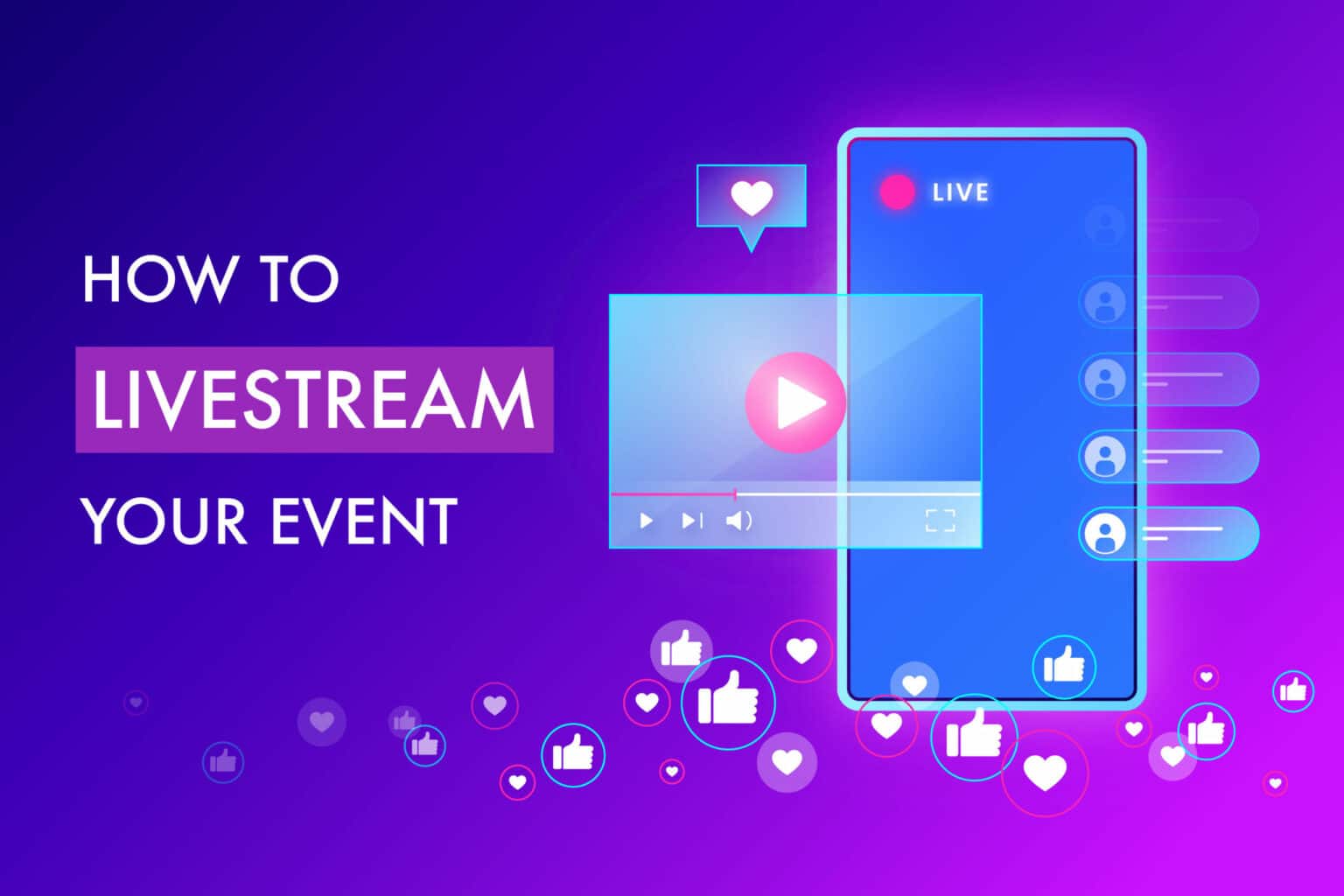 HOW TO
LIVESTREAM
YOUR EVENT

LIVE